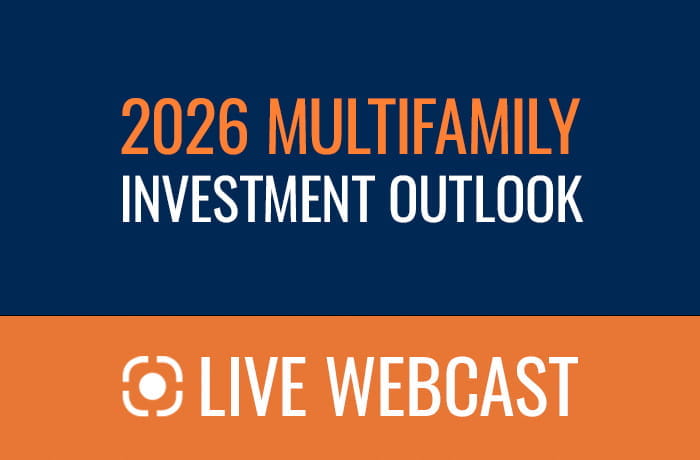 2026 MULTIFAMILY
INVESTMENT OUTLOOK

LIVE WEBCAST